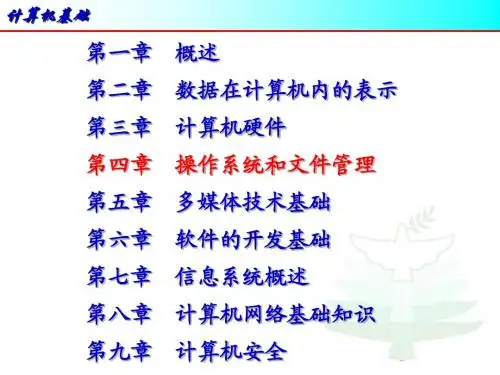 计算机基础

第一章 概述
第二章 数据在计算机内的表示
第三章 计算机硬件
第四章 操作系统和文件管理
第五章 多媒体技术基础
第六章 软件的开发基础
第七章 信息系统概述
第八章 计算机网络基础知识
第九章 计算机安全